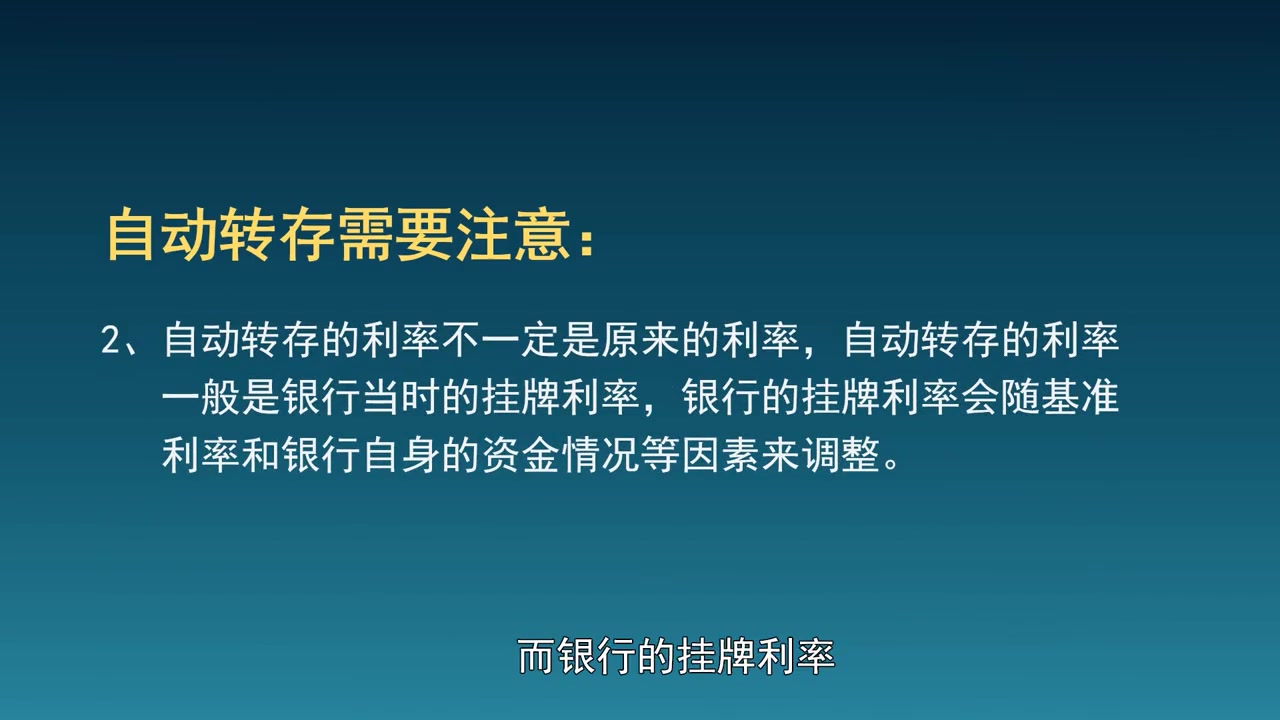 自动转存需要注意：

2、自动转存的利率不一定是原来的利率，自动转存的利率一般是银行当时的挂牌利率，银行的挂牌利率会随基准利率和银行自身的资金情况等因素来调整。

而银行的挂牌利率